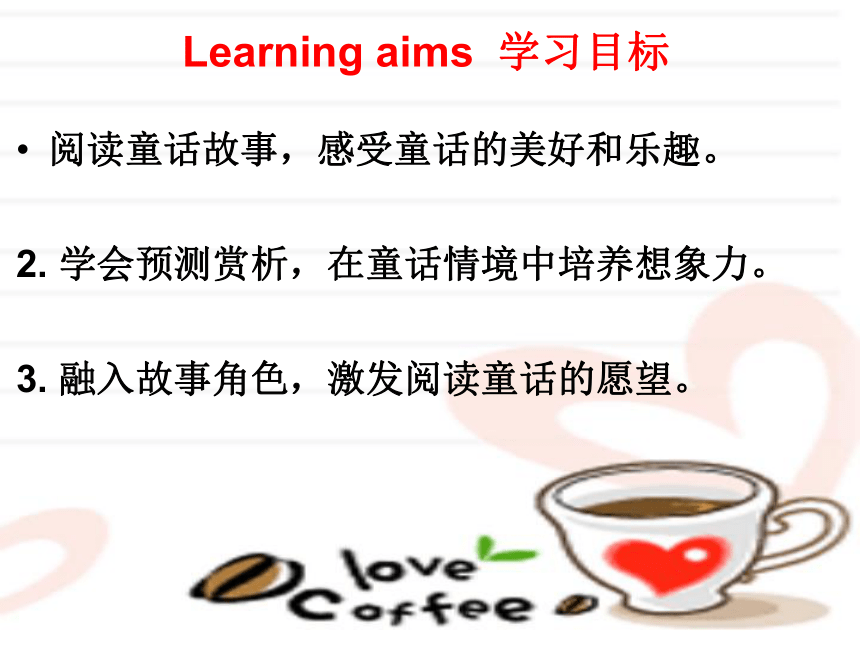 Learning aims 学习目标

• 阅读童话故事，感受童话的美好和乐趣。

2. 学会预测赏析，在童话情境中培养想象力。

3. 融入故事角色，激发阅读童话的愿望。

love
Coffee